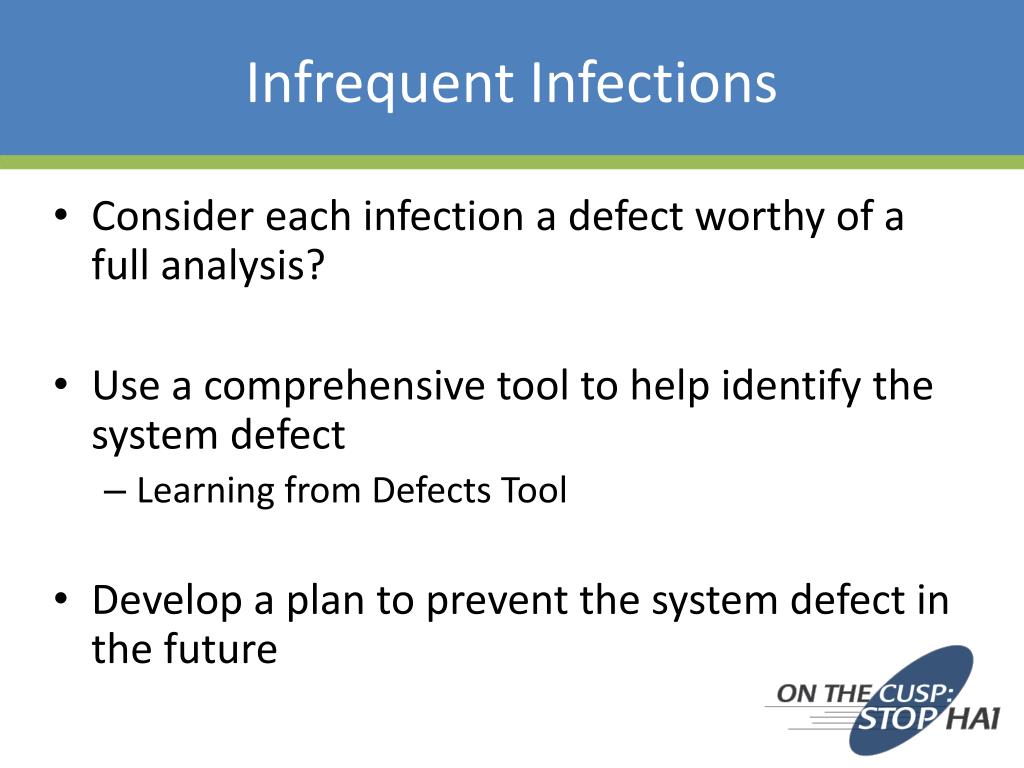 Infrequent Infections

• Consider each infection a defect worthy of a full analysis?

• Use a comprehensive tool to help identify the system defect
– Learning from Defects Tool

• Develop a plan to prevent the system defect in the future

ON THE CUSP: STOP HAI